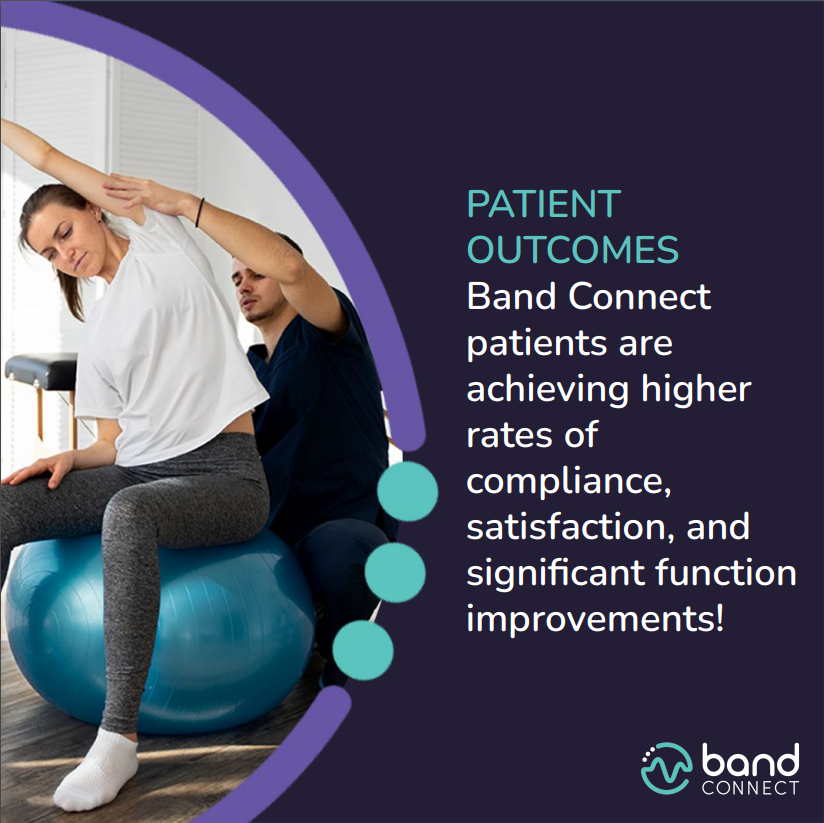 PATIENT OUTCOMES

Band Connect patients are achieving higher rates of compliance, satisfaction, and significant function improvements!

band
CONNECT